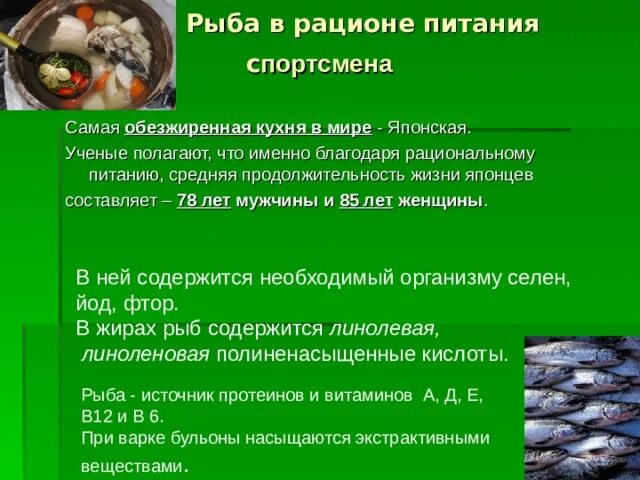 Рыба в рационе питания спортсмена

Самая обезжиренная кухня в мире - Японская.
Ученые полагают, что именно благодаря рациональному питанию, средняя продолжительность жизни японцев составляет – 78 лет мужчины и 85 лет женщины.

В ней содержится необходимый организму селен, йод, фтор.
В жирах рыб содержится линолевая, линоленовая полиненасыщенные кислоты.

Рыба - источник протеинов и витаминов А, Д, Е, В12 и В 6.
При варке бульоны насыщаются экстрактивными веществами.